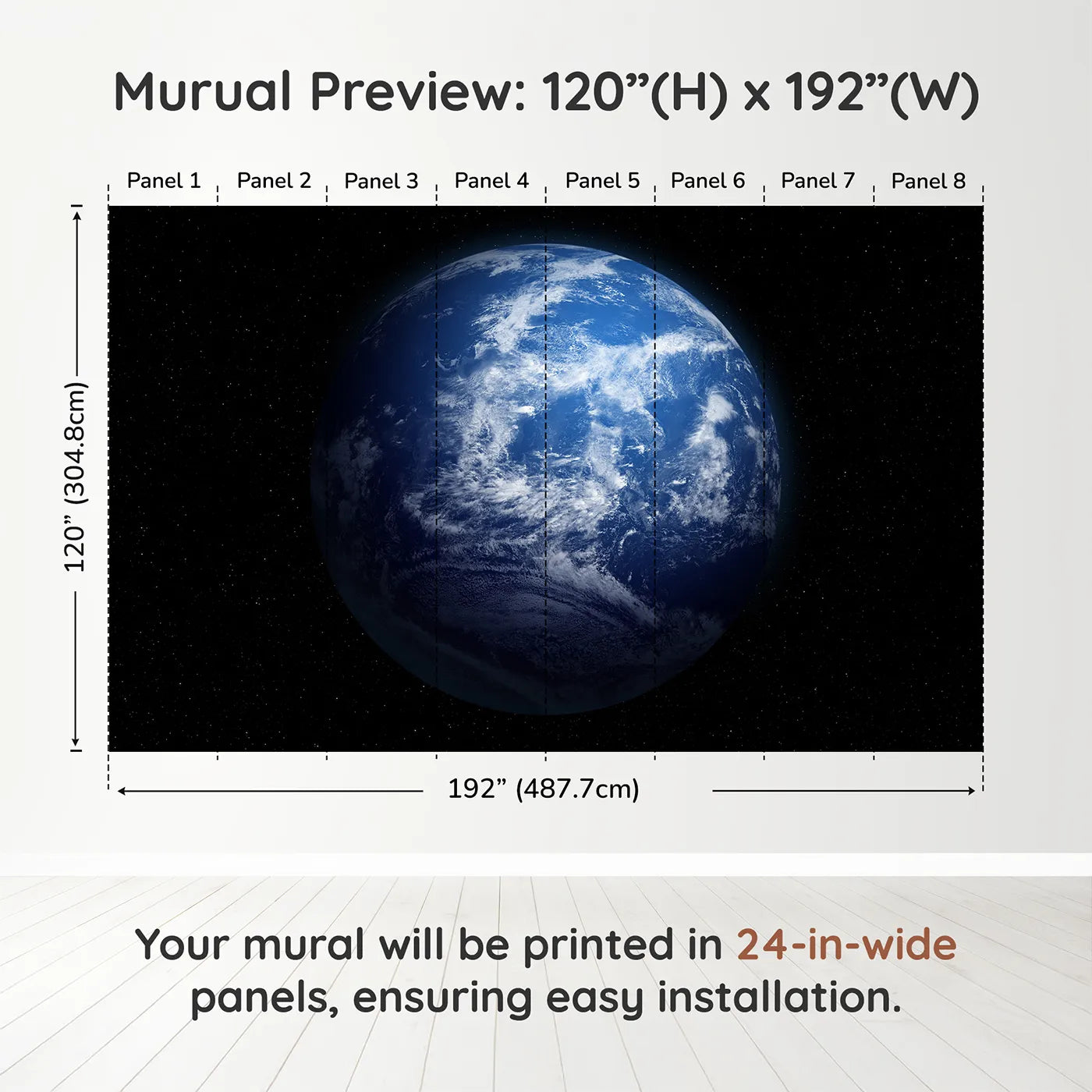 Murual Preview: 120”(H) x 192”(W)

Panel 1 Panel 2 Panel 3 Panel 4 Panel 5 Panel 6 Panel 7 Panel 8

120” (304.8cm)

192” (487.7cm)

Your mural will be printed in 24-in-wide panels, ensuring easy installation.